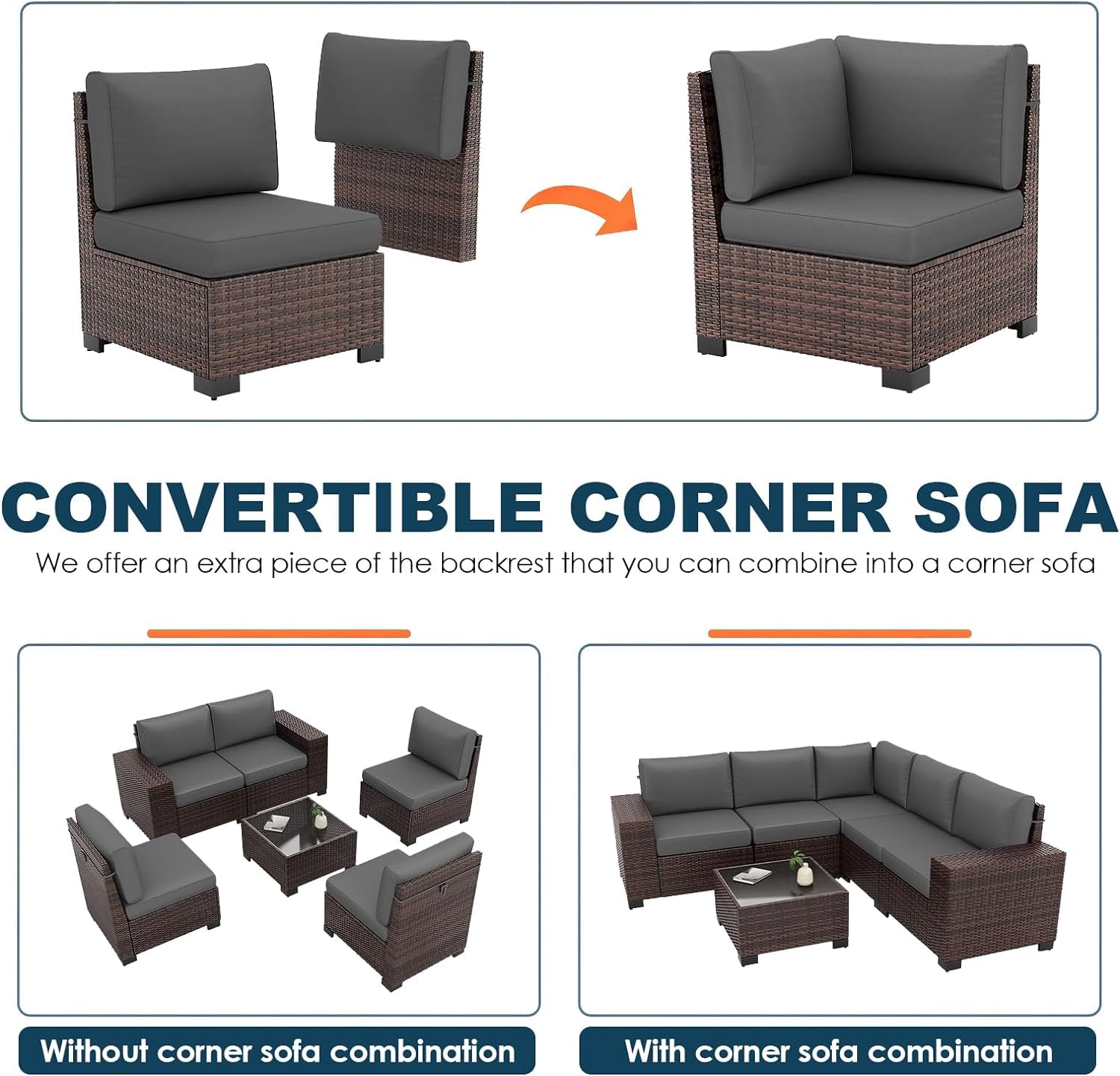 CONVERTIBLE CORNER SOFA

We offer an extra piece of the backrest that you can combine into a corner sofa

Without corner sofa combination

With corner sofa combination